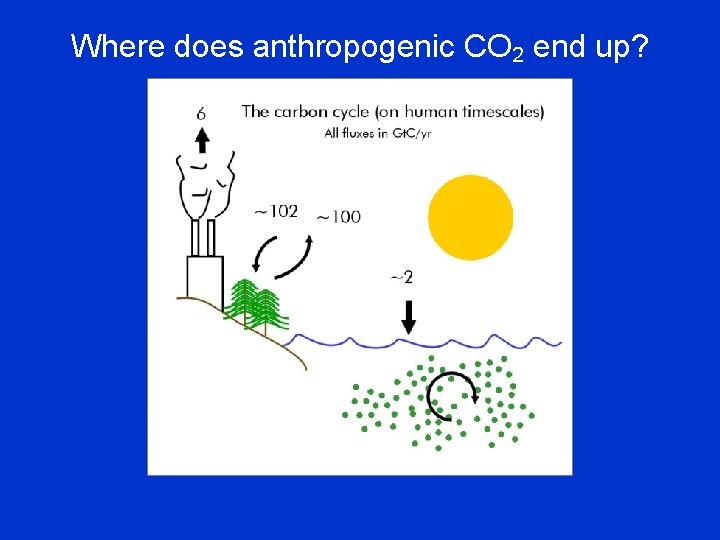 Where does anthropogenic $CO_2$ end up?

6

The carbon cycle (on human timescales)

All fluxes in GtC/yr

~102

~100

~2